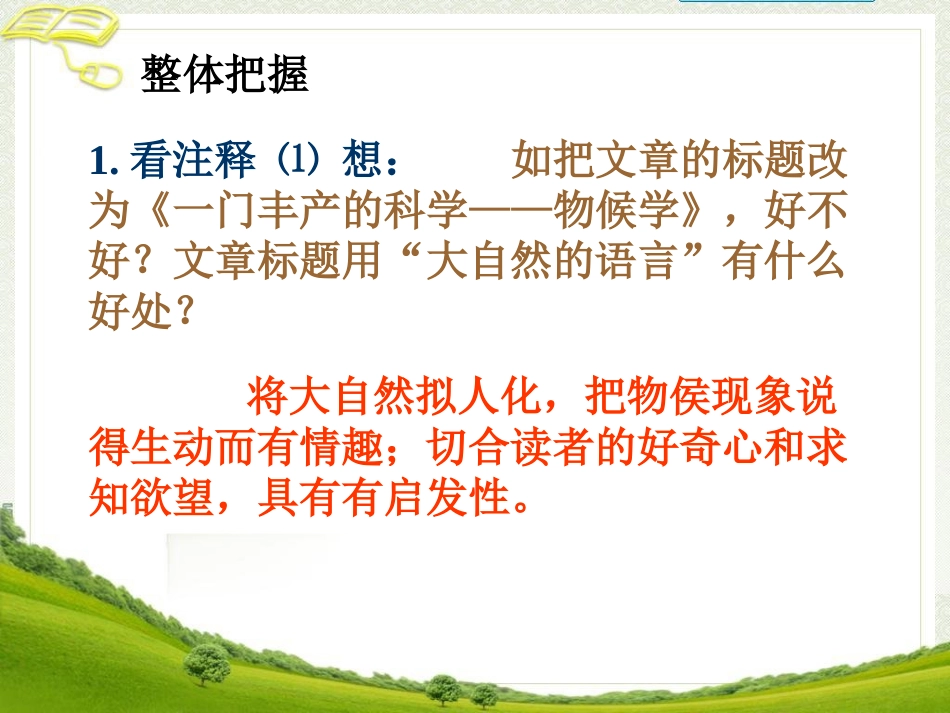 整体把握

1. 看注释（1）想：　如把文章的标题改为《一门丰产的科学——物候学》，好不好？文章标题用“大自然的语言”有什么好处？

将大自然拟人化，把物侯现象说得生动而有情趣；切合读者的好奇心和求知欲望，具有有启发性。